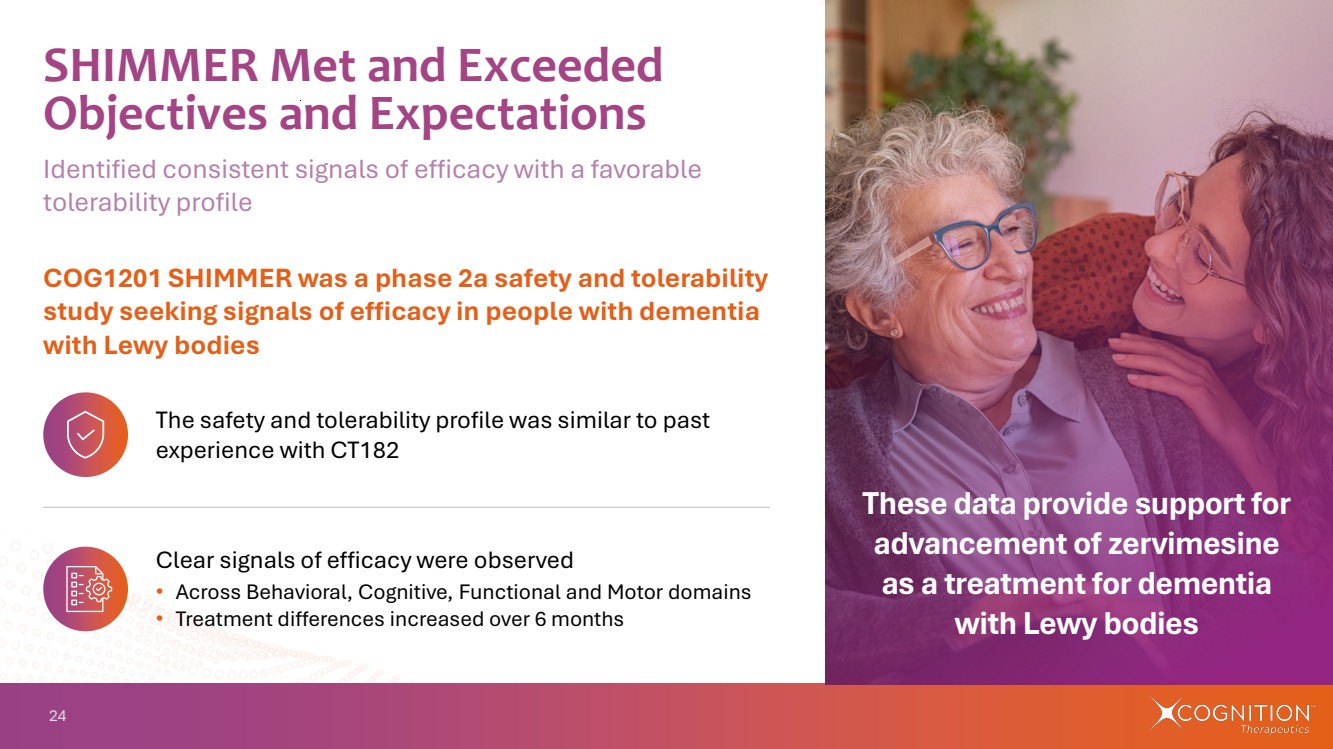 SHIMMER Met and Exceeded Objectives and Expectations

Identified consistent signals of efficacy with a favorable tolerability profile

COG1201 SHIMMER was a phase 2a safety and tolerability study seeking signals of efficacy in people with dementia with Lewy bodies

The safety and tolerability profile was similar to past experience with CT182

Clear signals of efficacy were observed

• Across Behavioral, Cognitive, Functional and Motor domains
• Treatment differences increased over 6 months

These data provide support for advancement of zervimesine as a treatment for dementia with Lewy bodies

24

COGNITION Therapeutics